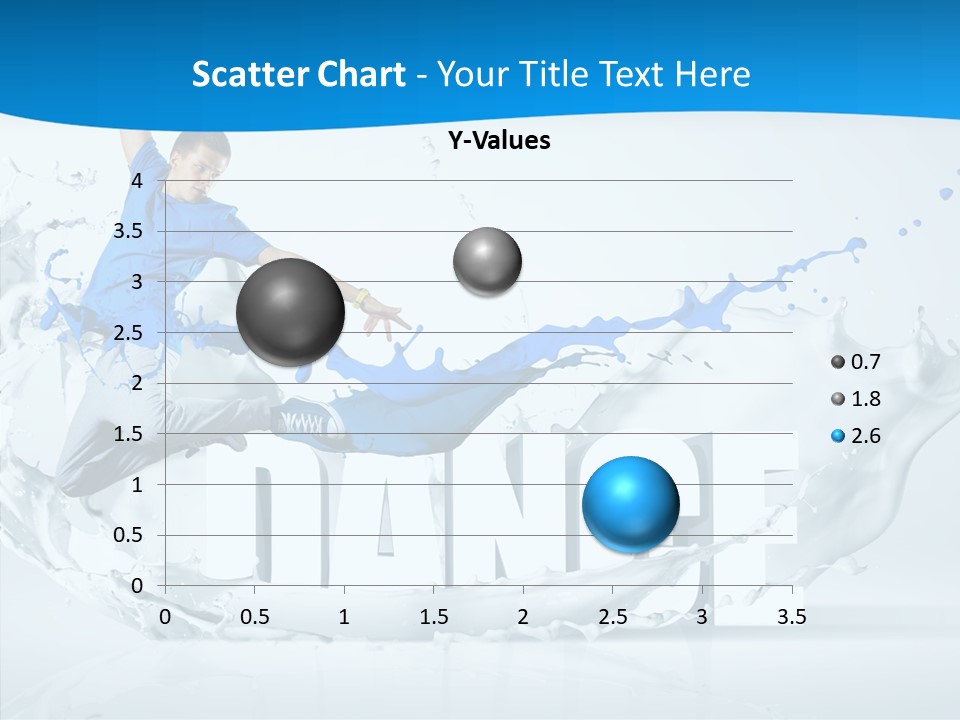 Scatter Chart - Your Title Text Here

Y-Values

4
3.5
3
2.5
2
1.5
1
0.5
0

0 0.5 1 1.5 2 2.5 3 3.5

0.7
1.8
2.6

DANCE